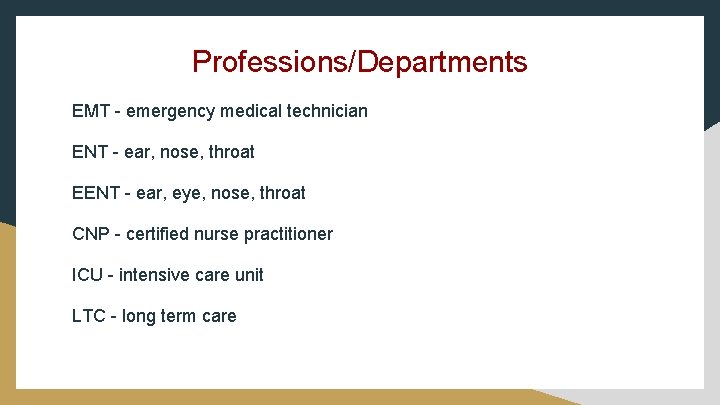 Professions/Departments

EMT - emergency medical technician

ENT - ear, nose, throat

EENT - ear, eye, nose, throat

CNP - certified nurse practitioner

ICU - intensive care unit

LTC - long term care